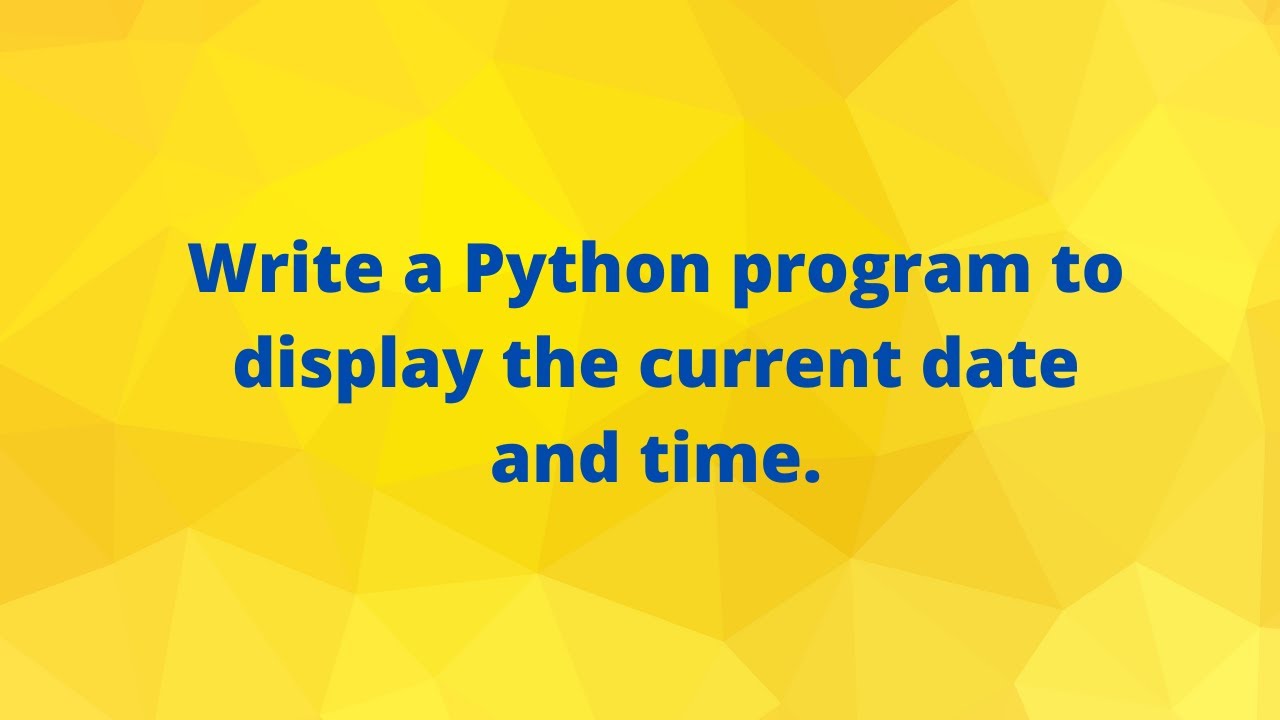 Write a Python program to display the current date and time.